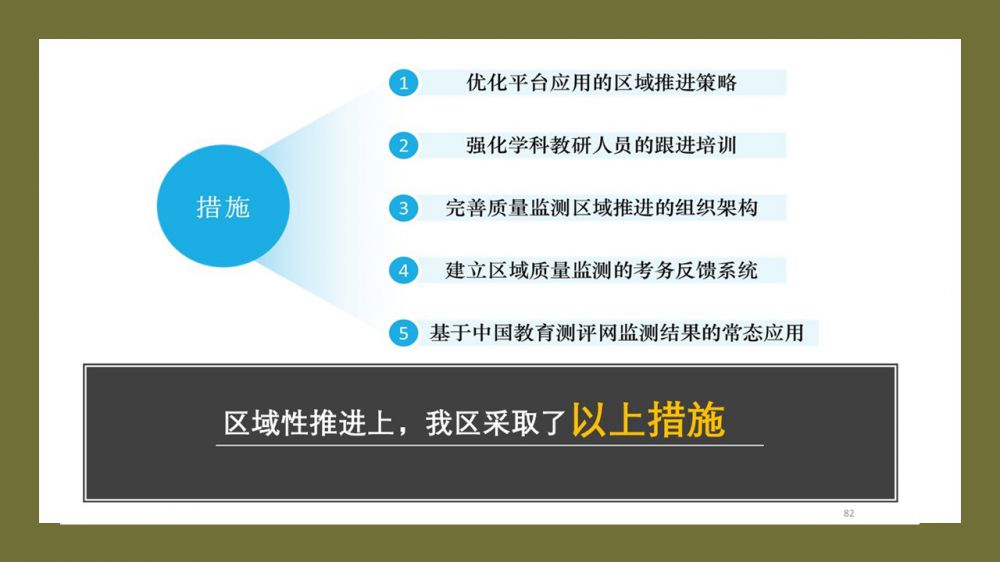 措施

1 优化平台应用的区域推进策略

2 强化学科教研人员的跟进培训

3 完善质量监测区域推进的组织架构

4 建立区域质量监测的考务反馈系统

5 基于中国教育测评网监测结果的常态应用

区域性推进上，我区采取了以上措施

82